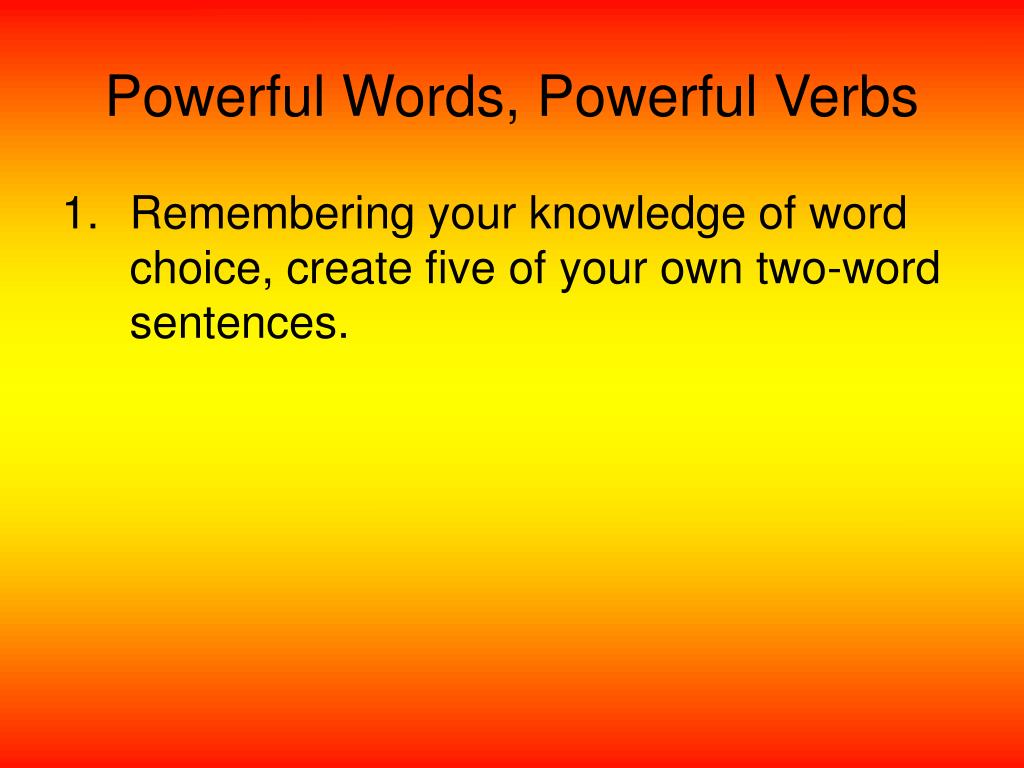 Powerful Words, Powerful Verbs

1. Remembering your knowledge of word choice, create five of your own two-word sentences.